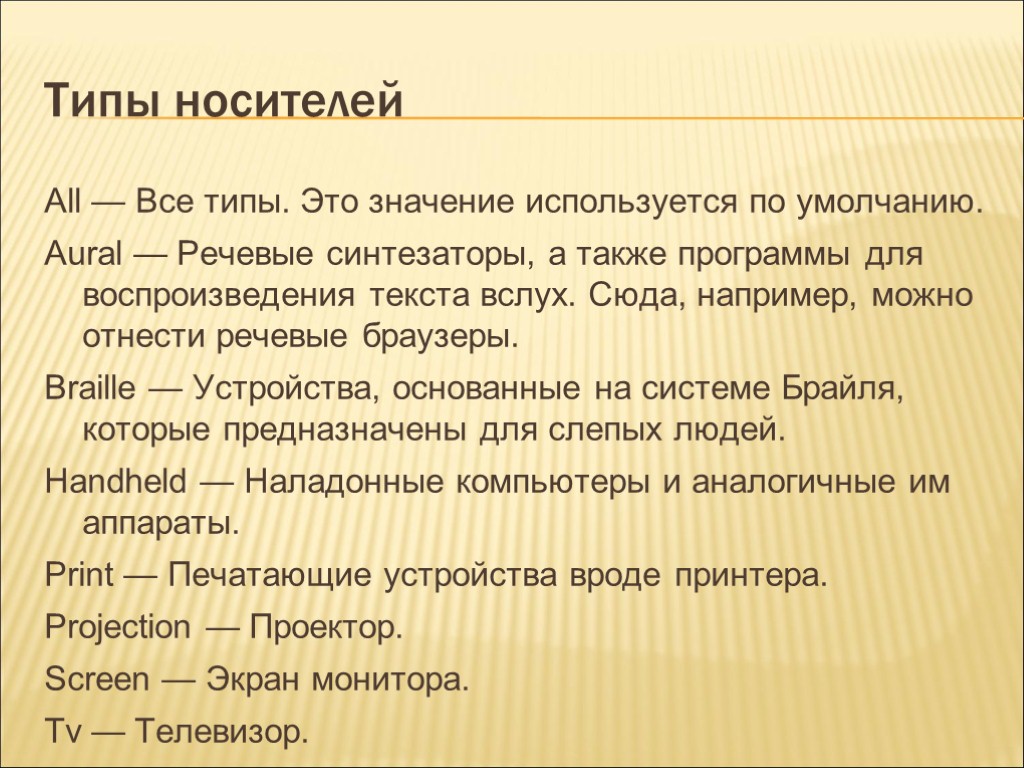 Типы носителей

All — Все типы. Это значение используется по умолчанию.

Aural — Речевые синтезаторы, а также программы для воспроизведения текста вслух. Сюда, например, можно отнести речевые браузеры.

Braille — Устройства, основанные на системе Брайля, которые предназначены для слепых людей.

Handheld — Наладонные компьютеры и аналогичные им аппараты.

Print — Печатающие устройства вроде принтера.

Projection — Проектор.

Screen — Экран монитора.

Tv — Телевизор.